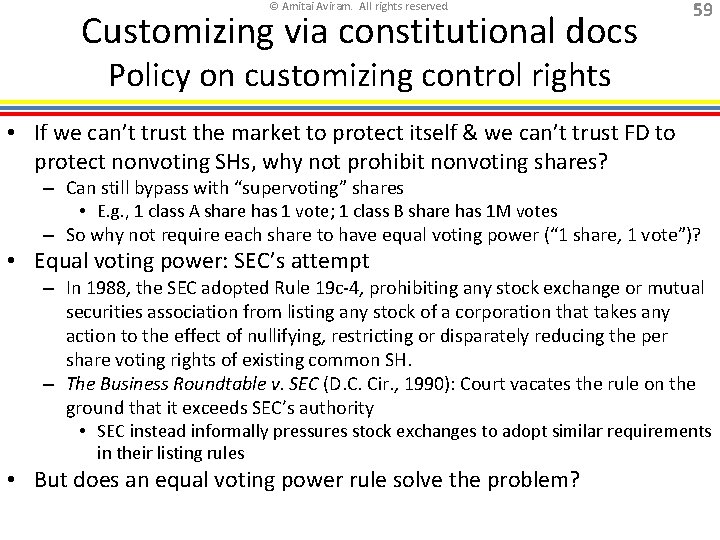 © Amitai Aviram. All rights reserved

59

Customizing via constitutional docs
Policy on customizing control rights

• If we can't trust the market to protect itself & we can't trust FD to protect nonvoting SHs, why not prohibit nonvoting shares?
– Can still bypass with "supervoting" shares
• E.g., 1 class A share has 1 vote; 1 class B share has 1M votes
– So why not require each share to have equal voting power ("1 share, 1 vote")?
• Equal voting power: SEC's attempt
– In 1988, the SEC adopted Rule 19c-4, prohibiting any stock exchange or mutual securities association from listing any stock of a corporation that takes any action to the effect of nullifying, restricting or disparately reducing the per share voting rights of existing common SH.
– The Business Roundtable v. SEC (D.C. Cir., 1990): Court vacates the rule on the ground that it exceeds SEC's authority
• SEC instead informally pressures stock exchanges to adopt similar requirements in their listing rules
• But does an equal voting power rule solve the problem?